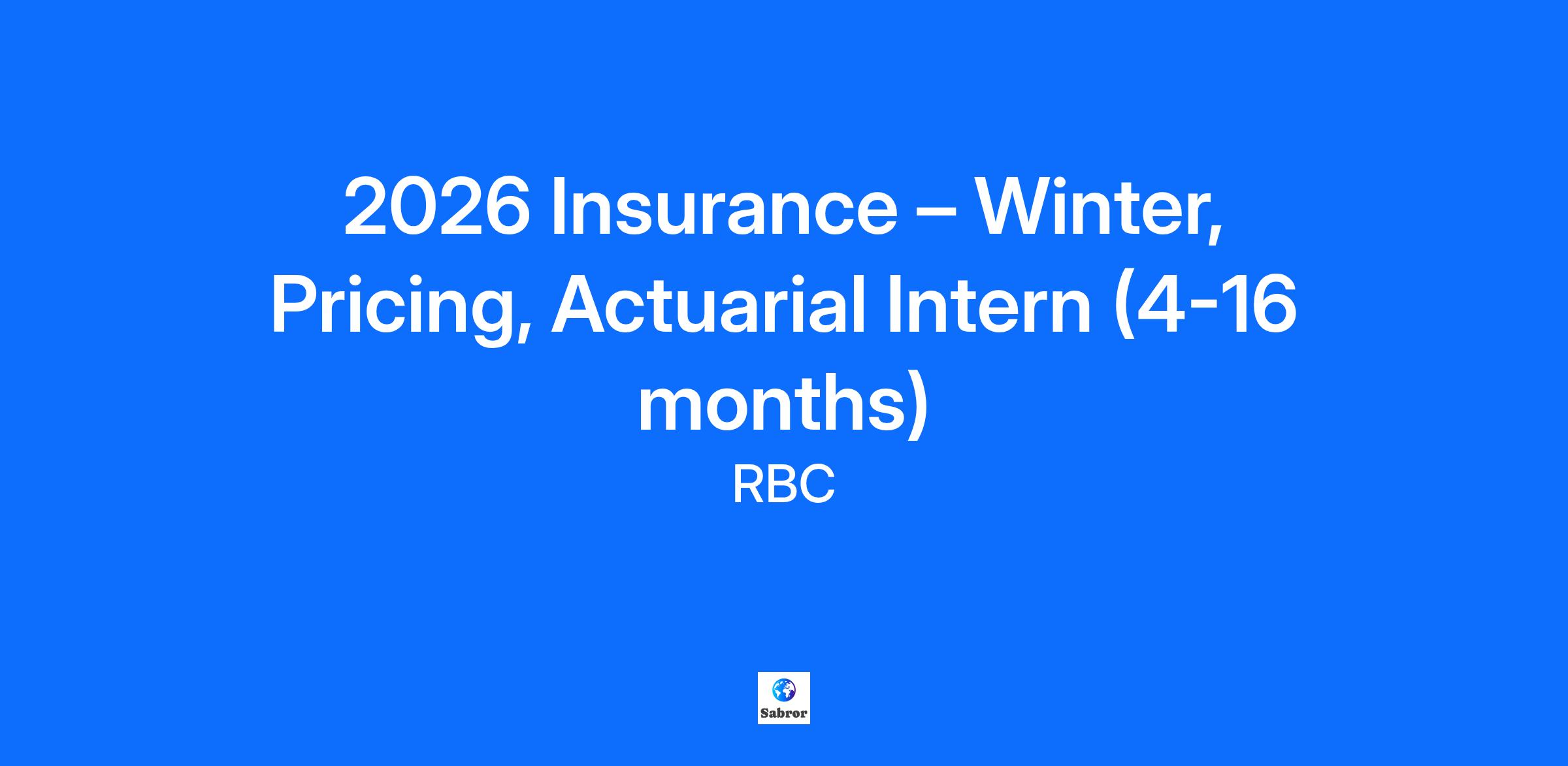 2026 Insurance – Winter, Pricing, Actuarial Intern (4-16 months)

RBC

Sabror